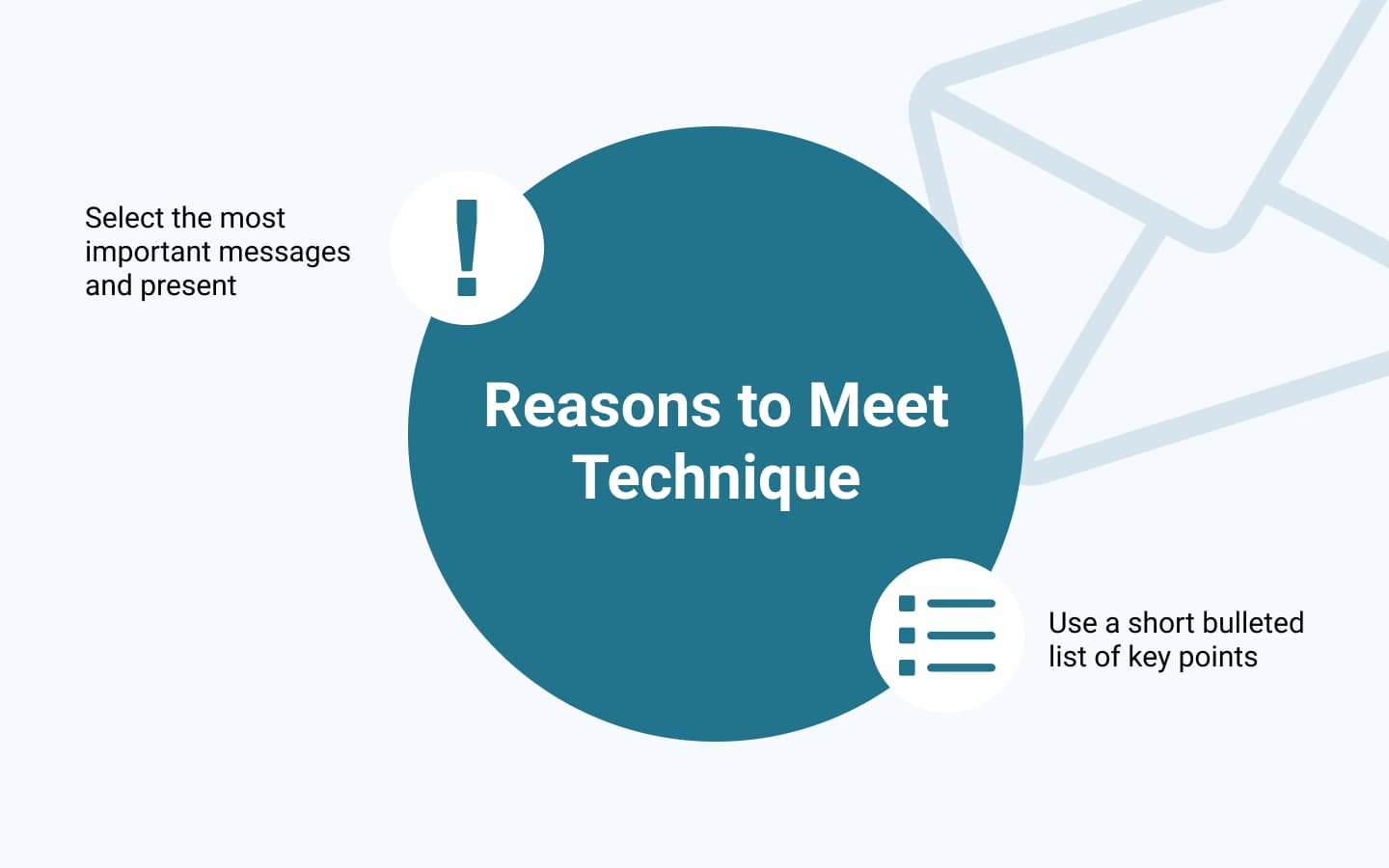 Select the most important messages and present

Reasons to Meet Technique

Use a short bulleted list of key points